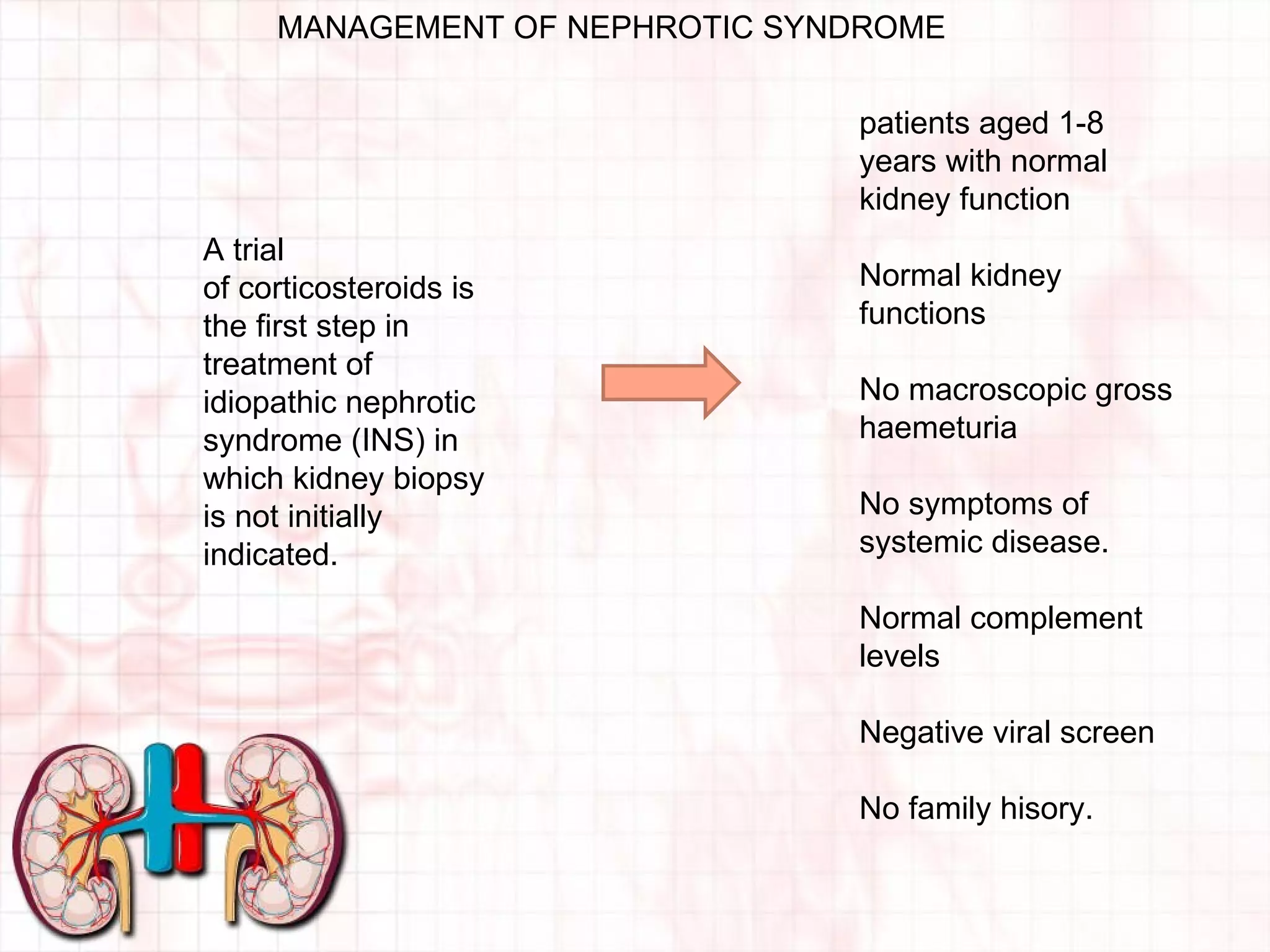 MANAGEMENT OF NEPHROTIC SYNDROME

A trial of corticosteroids is the first step in treatment of idiopathic nephrotic syndrome (INS) in which kidney biopsy is not initially indicated.

patients aged 1-8 years with normal kidney function

Normal kidney functions

No macroscopic gross haemeturia

No symptoms of systemic disease.

Normal complement levels

Negative viral screen

No family hisory.